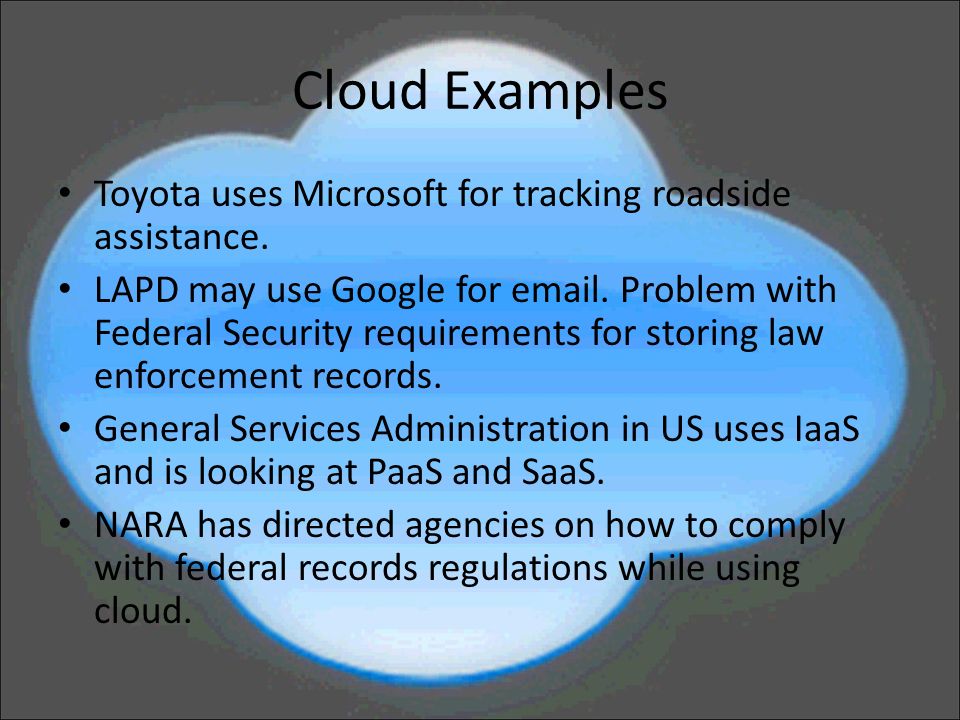 Cloud Examples

• Toyota uses Microsoft for tracking roadside assistance.
• LAPD may use Google for email. Problem with Federal Security requirements for storing law enforcement records.
• General Services Administration in US uses IaaS and is looking at PaaS and SaaS.
• NARA has directed agencies on how to comply with federal records regulations while using cloud.